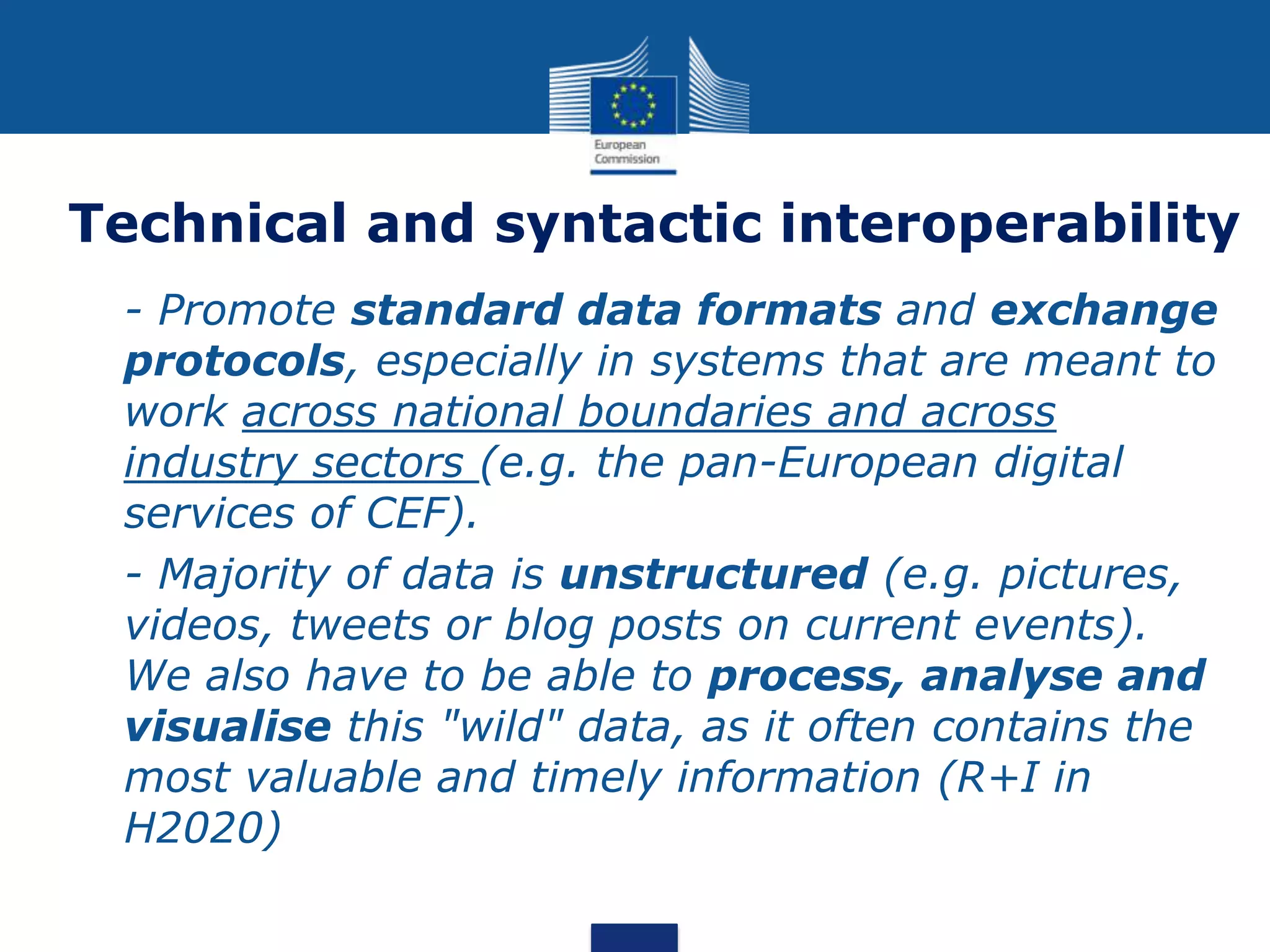 European Commission

Technical and syntactic interoperability

- Promote standard data formats and exchange protocols, especially in systems that are meant to work across national boundaries and across industry sectors (e.g. the pan-European digital services of CEF).

- Majority of data is unstructured (e.g. pictures, videos, tweets or blog posts on current events). We also have to be able to process, analyse and visualise this "wild" data, as it often contains the most valuable and timely information (R+I in H2020)